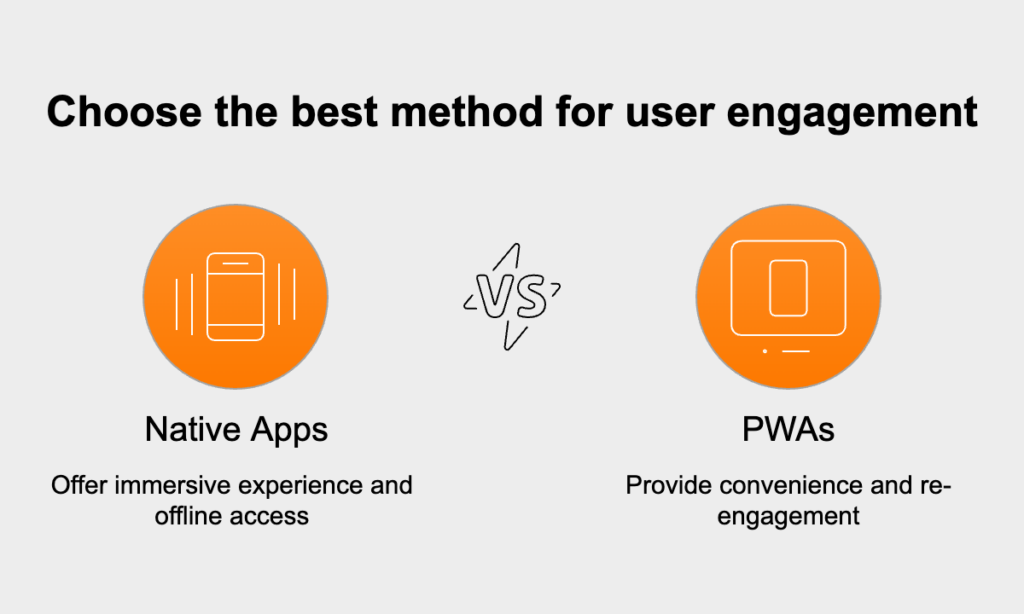 Choose the best method for user engagement

Native Apps

Offer immersive experience and offline access

VS

PWAs

Provide convenience and re-engagement